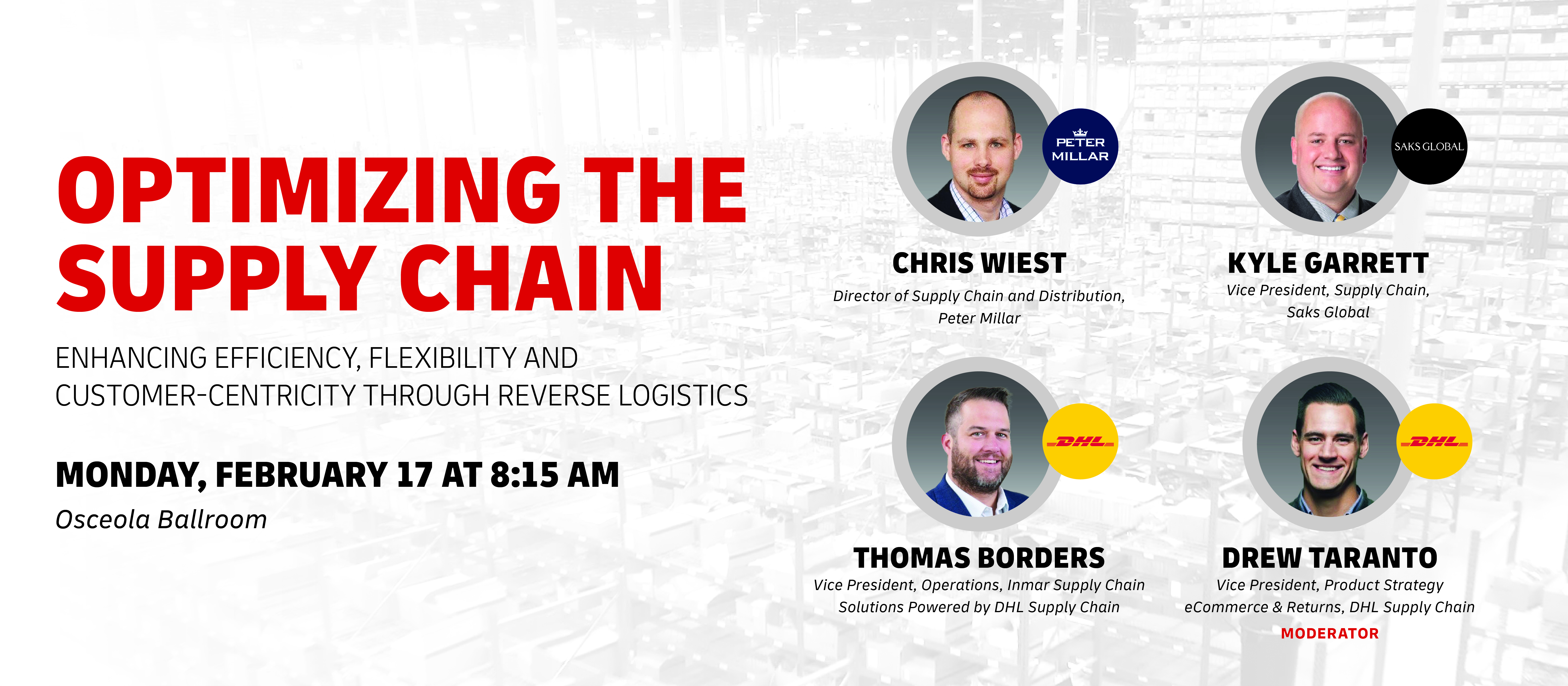 OPTIMIZING THE SUPPLY CHAIN

ENHANCING EFFICIENCY, FLEXIBILITY AND CUSTOMER-CENTRICITY THROUGH REVERSE LOGISTICS

MONDAY, FEBRUARY 17 AT 8:15 AM

Osceola Ballroom

PETER MILLAR

CHRIS WIEST

Director of Supply Chain and Distribution, Peter Millar

SAKS GLOBAL

KYLE GARRETT

Vice President, Supply Chain, Saks Global

DHL

THOMAS BORDERS

Vice President, Operations, Inmar Supply Chain Solutions Powered by DHL Supply Chain

DHL

DREW TARANTO

Vice President, Product Strategy eCommerce & Returns, DHL Supply Chain

MODERATOR